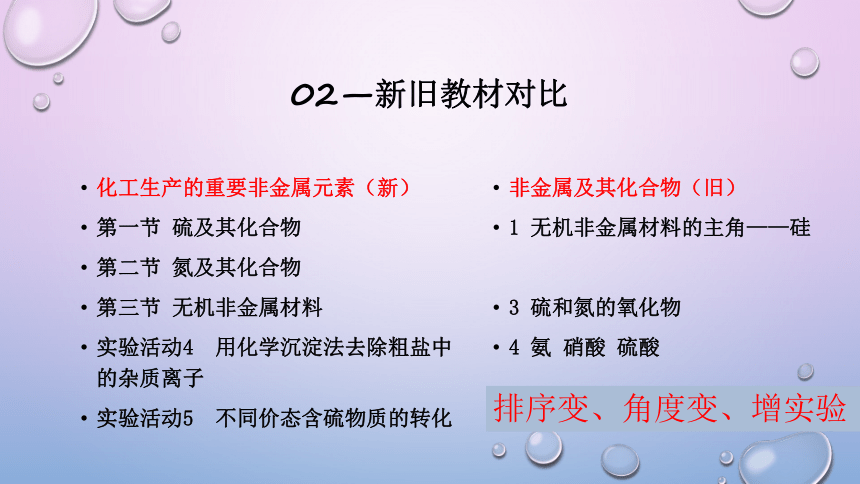 02—新旧教材对比

• 化工生产的重要非金属元素（新）
• 第一节 硫及其化合物
• 第二节 氮及其化合物
• 第三节 无机非金属材料
• 实验活动4 用化学沉淀法去除粗盐中的杂质离子
• 实验活动5 不同价态含硫物质的转化

• 非金属及其化合物（旧）
• 1 无机非金属材料的主角——硅
• 3 硫和氮的氧化物
• 4 氨 硝酸 硫酸

排序变、角度变、增实验